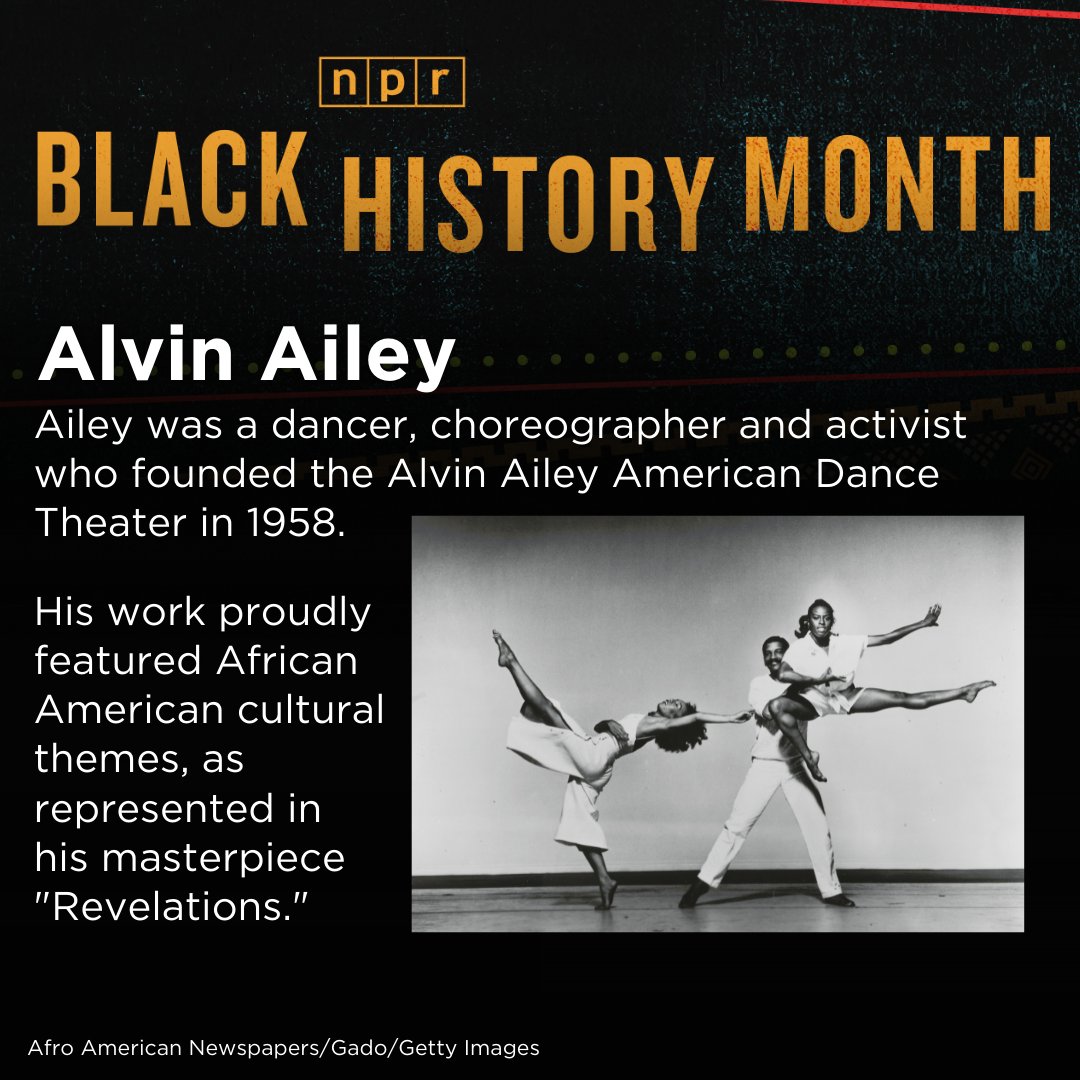 npr

BLACK HISTORY MONTH

Alvin Ailey

Ailey was a dancer, choreographer and activist who founded the Alvin Ailey American Dance Theater in 1958.

His work proudly featured African American cultural themes, as represented in his masterpiece "Revelations."

Afro American Newspapers/Gado/Getty Images